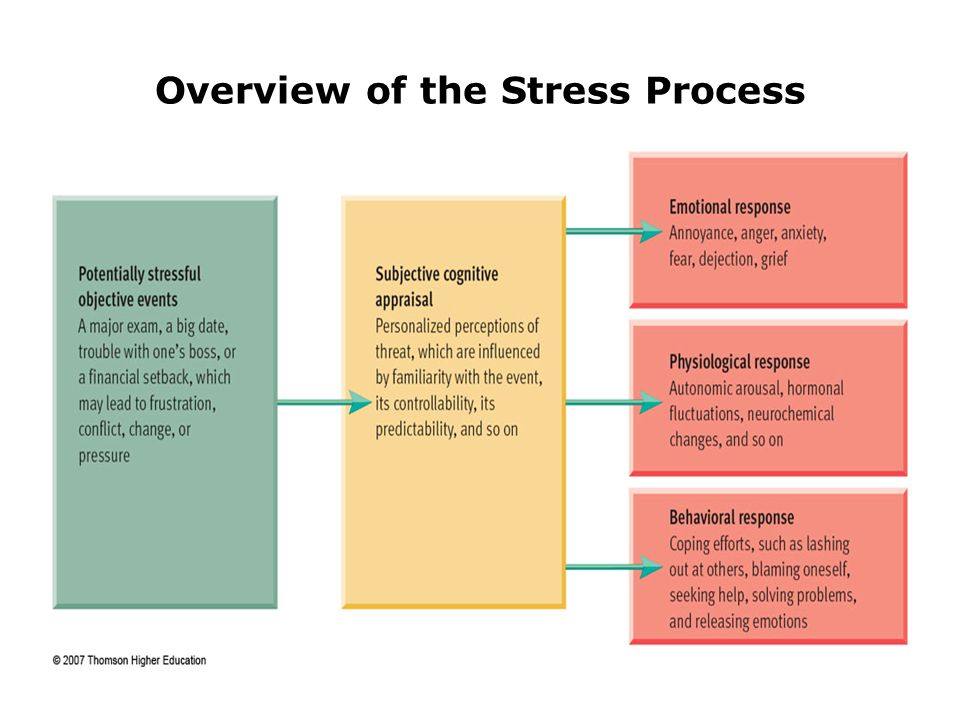 Overview of the Stress Process

Potentially stressful objective events
A major exam, a big date, trouble with one's boss, or a financial setback, which may lead to frustration, conflict, change, or pressure

Subjective cognitive appraisal
Personalized perceptions of threat, which are influenced by familiarity with the event, its controllability, its predictability, and so on

Emotional response
Annoyance, anger, anxiety, fear, dejection, grief

Physiological response
Autonomic arousal, hormonal fluctuations, neurochemical changes, and so on

Behavioral response
Coping efforts, such as lashing out at others, blaming oneself, seeking help, solving problems, and releasing emotions

© 2007 Thomson Higher Education